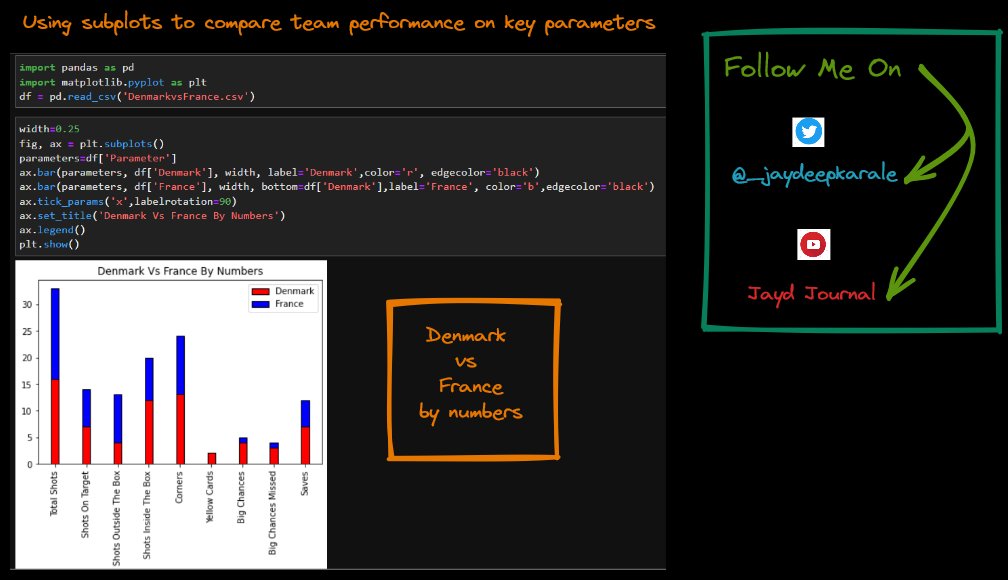 Using subplots to compare team performance on key parameters

import pandas as pd
import matplotlib.pyplot as plt
df = pd.read_csv('DenmarkvsFrance.csv')

width=0.25
fig, ax = plt.subplots()
parameters=df['Parameter']
ax.bar(parameters, df['Denmark'], width, label='Denmark',color='r', edgecolor='black')
ax.bar(parameters, df['France'], width, bottom=df['Denmark'],label='France', color='b',edgecolor='black')
ax.tick_params('x',labelrotation=90)
ax.set_title('Denmark Vs France By Numbers')
ax.legend()
plt.show()

Denmark Vs France By Numbers

Denmark
France

30
25
20
15
10
5
0

Total Shots
Shots On Target
Shots Outside The Box
Shots Inside The Box
Corners
Yellow Cards
Big Chances
Big Chances Missed
Saves

Denmark vs France by numbers

Follow Me On

@_jaydeepkarale

Jayd Journal